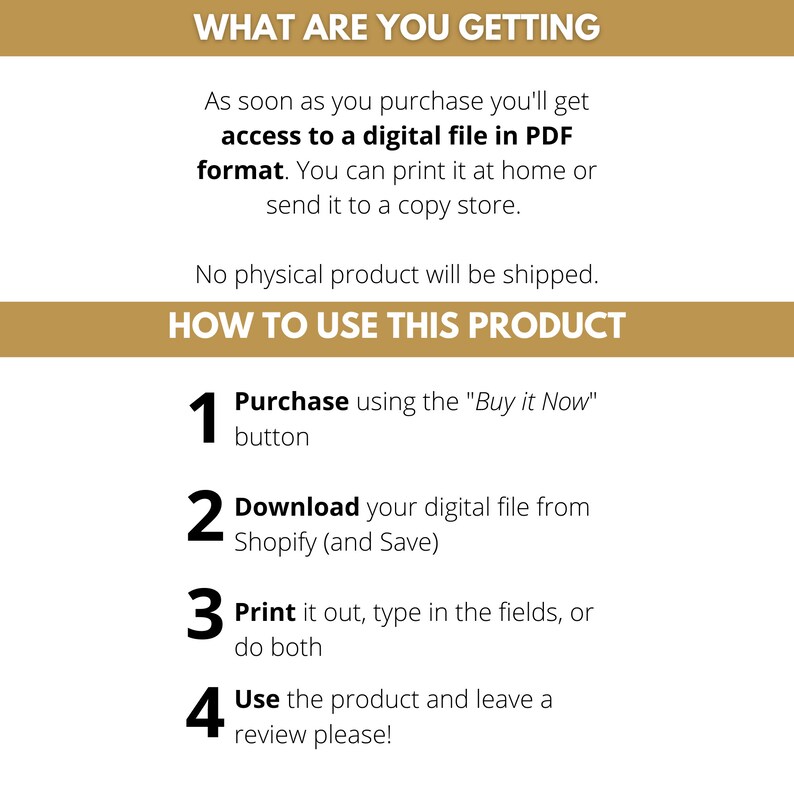 WHAT ARE YOU GETTING

As soon as you purchase you'll get access to a digital file in PDF format. You can print it at home or send it to a copy store.

No physical product will be shipped.

HOW TO USE THIS PRODUCT

1 Purchase using the "Buy it Now" button

2 Download your digital file from Shopify (and Save)

3 Print it out, type in the fields, or do both

4 Use the product and leave a review please!